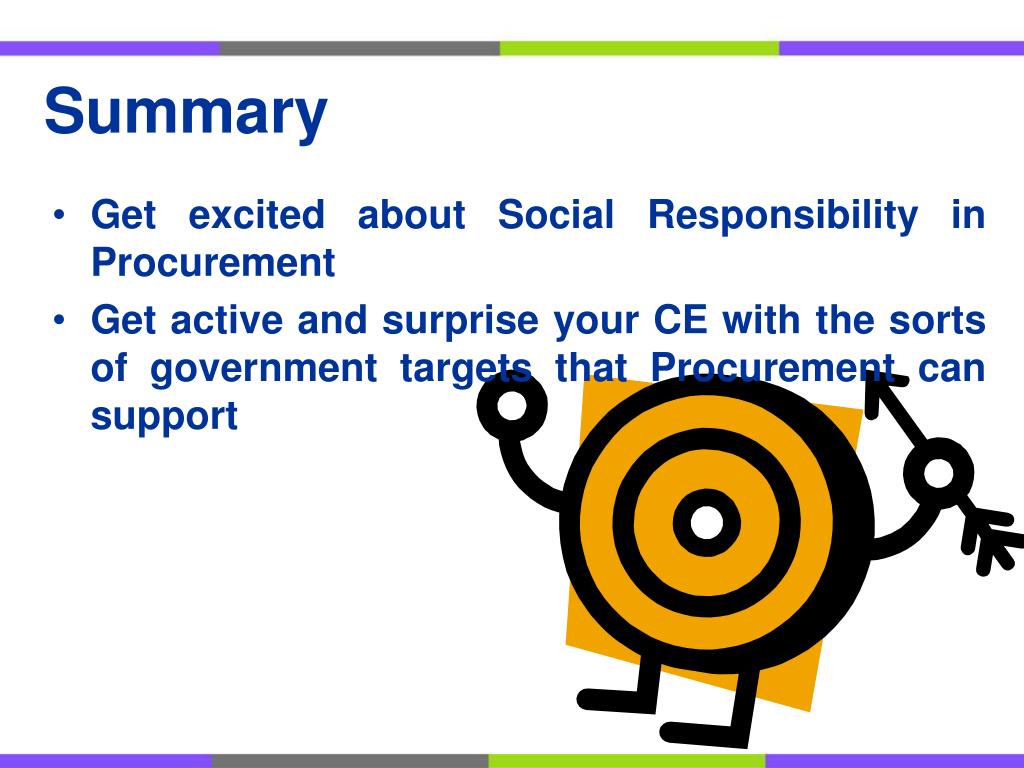 Summary

• Get excited about Social Responsibility in Procurement

• Get active and surprise your CE with the sorts of government targets that Procurement can support